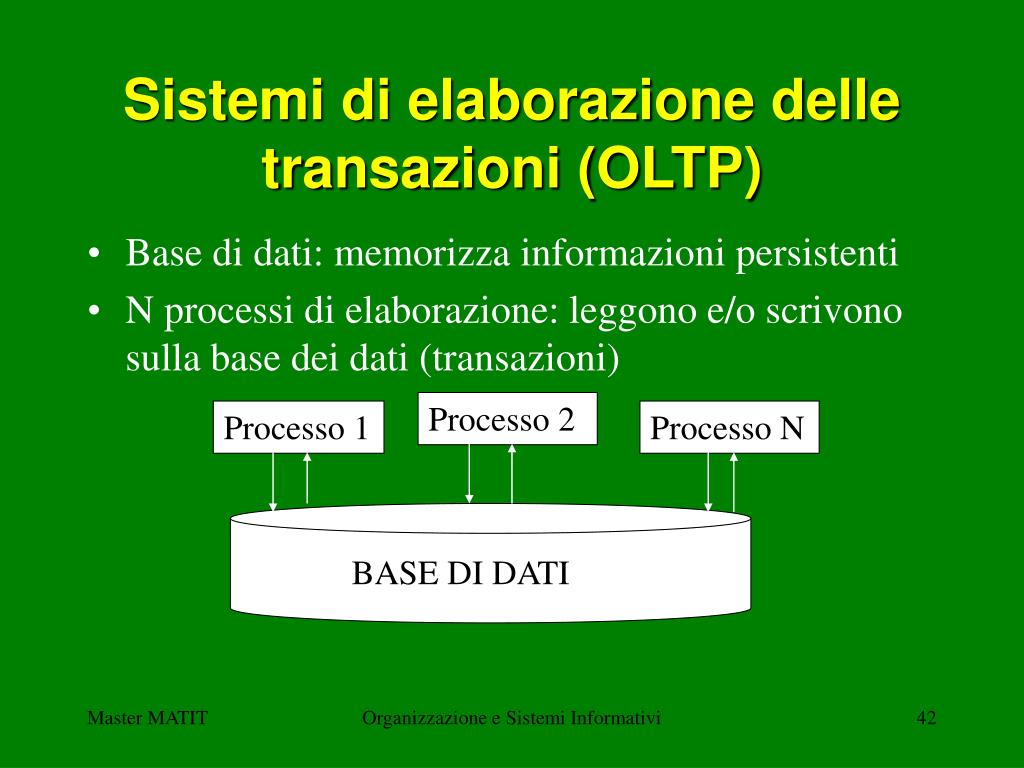 Sistemi di elaborazione delle transazioni (OLTP)

• Base di dati: memorizza informazioni persistenti
• N processi di elaborazione: leggono e/o scrivono sulla base dei dati (transazioni)

Processo 1
Processo 2
Processo N
BASE DI DATI

Master MATIT
Organizzazione e Sistemi Informativi
42